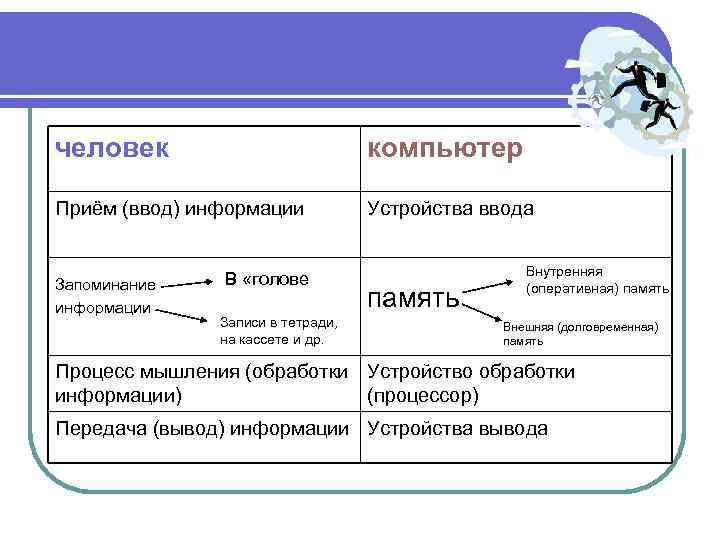 | человек | компьютер |
|---|---|
| Приём (ввод) информации | Устройства ввода |
| Запоминание информации В «голове Записи в тетради, на кассете и др. | память Внутренняя (оперативная) память Внешняя (долговременная) память |
| Процесс мышления (обработки информации) | Устройство обработки (процессор) |
| Передача (вывод) информации | Устройства вывода |